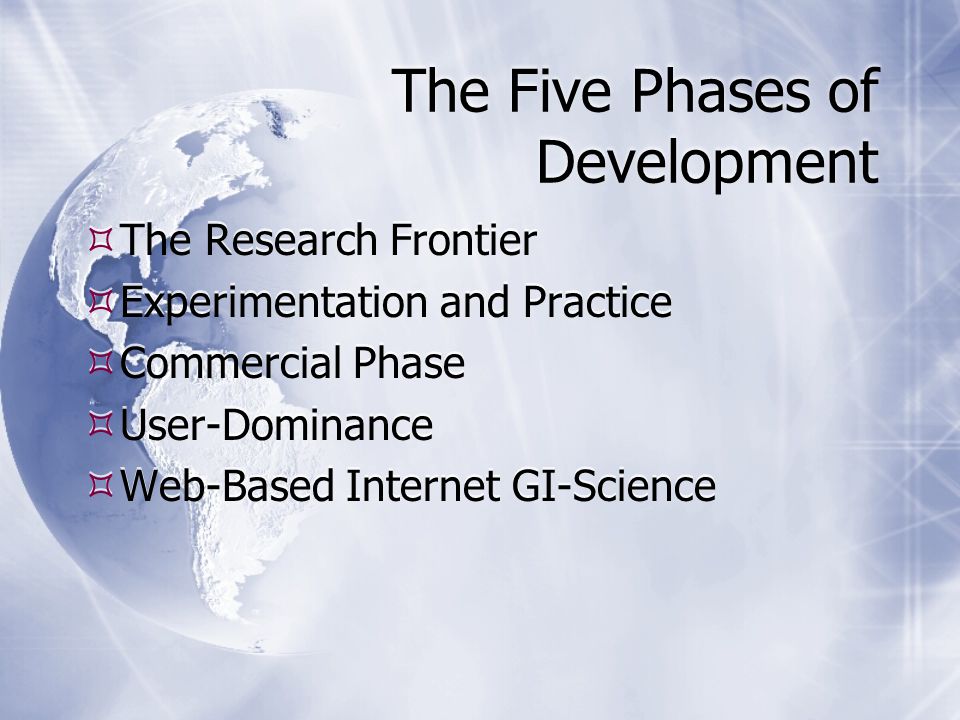 The Five Phases of Development

The Research Frontier
Experimentation and Practice
Commercial Phase
User-Dominance
Web-Based Internet GI-Science